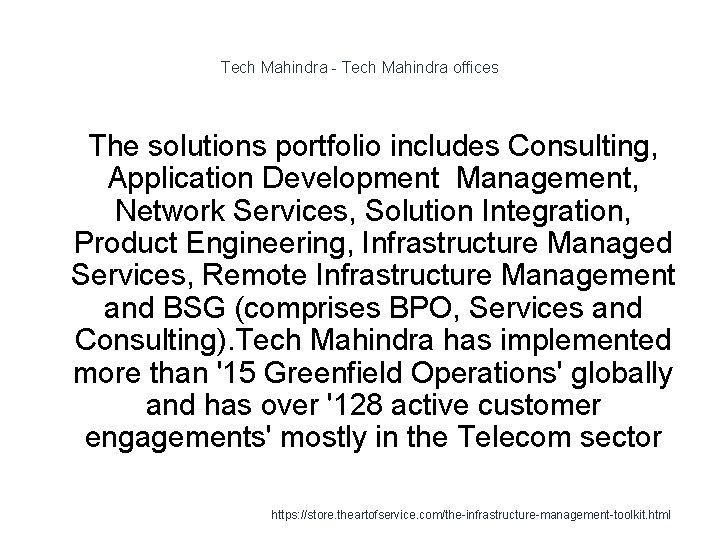 Tech Mahindra - Tech Mahindra offices

The solutions portfolio includes Consulting, Application Development  Management, Network Services, Solution Integration, Product Engineering, Infrastructure Managed Services, Remote Infrastructure Management and BSG (comprises BPO, Services and Consulting).Tech Mahindra has implemented more than '15 Greenfield Operations' globally and has over '128 active customer engagements' mostly in the Telecom sector

https://store.theartofservice.com/the-infrastructure-management-toolkit.html